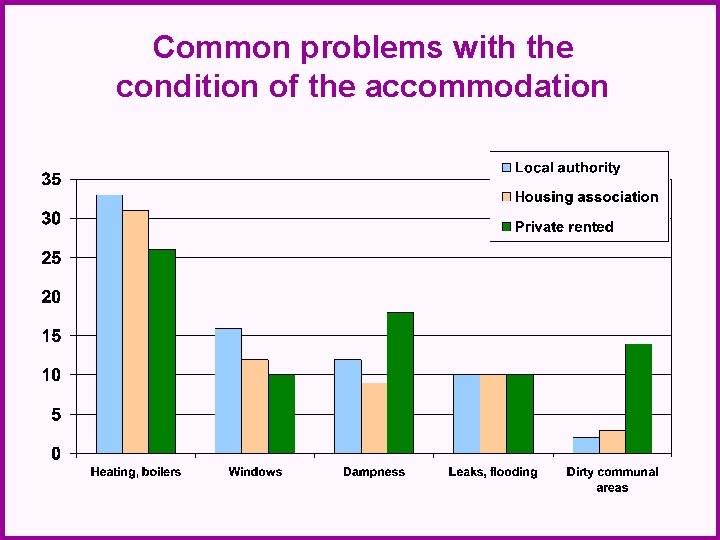 Common problems with the condition of the accommodation

Local authority
Housing association
Private rented

35
30
25
20
15
10
5
0

Heating, boilers
Windows
Dampness
Leaks, flooding
Dirty communal areas